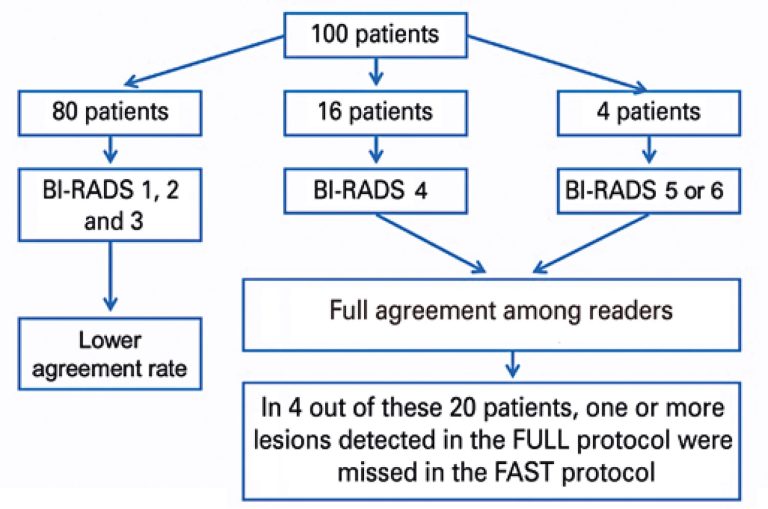 100 patients

80 patients

16 patients

4 patients

BI-RADS 1, 2 and 3

BI-RADS 4

BI-RADS 5 or 6

Lower agreement rate

Full agreement among readers

In 4 out of these 20 patients, one or more lesions detected in the FULL protocol were missed in the FAST protocol